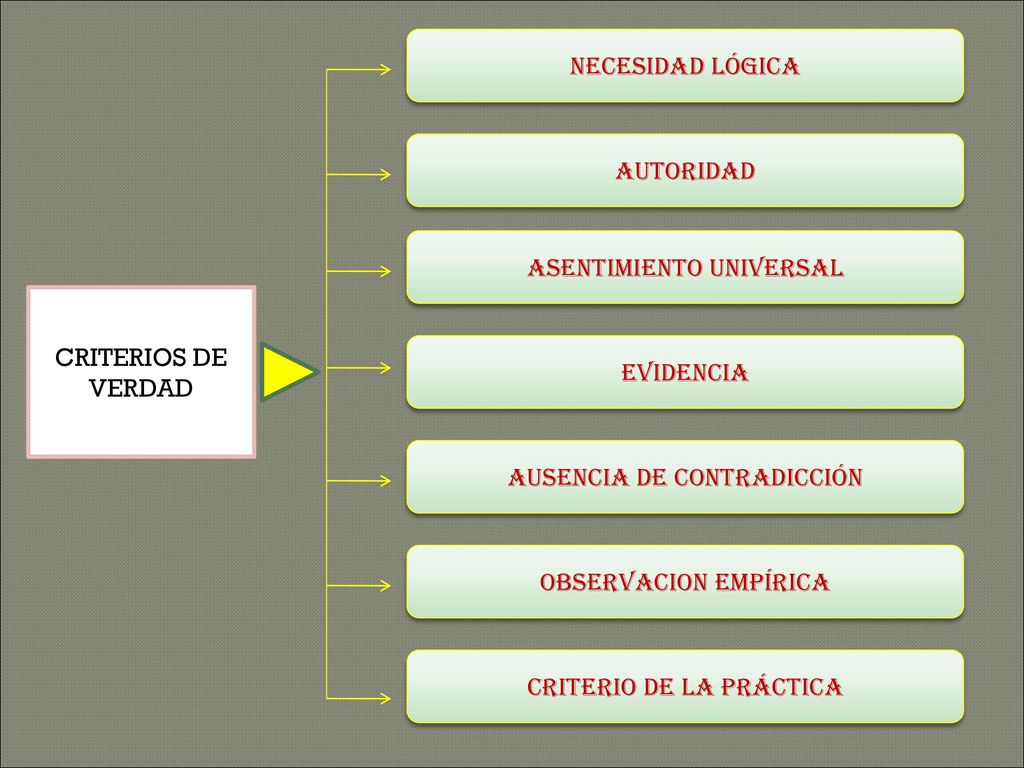 CRITERIOS DE VERDAD

NECESIDAD LÓGICA

AUTORIDAD

ASENTIMIENTO UNIVERSAL

EVIDENCIA

AUSENCIA DE CONTRADICCIÓN

OBSERVACION EMPÍRICA

CRITERIO DE LA PRÁCTICA